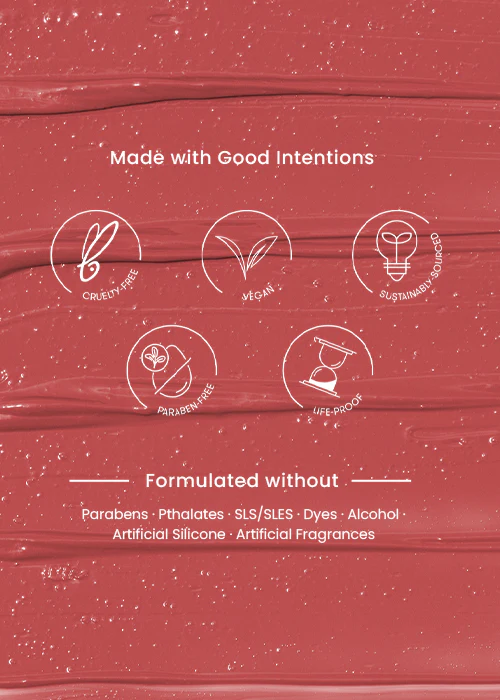 Made with Good Intentions

CRUELTY-FREE

VEGAN

SUSTAINABLY-SOURCED

PARABEN-FREE

LIFE-PROOF

Formulated without

Parabens · Pthalates · SLS/SLES · Dyes · Alcohol · Artificial Silicone · Artificial Fragrances